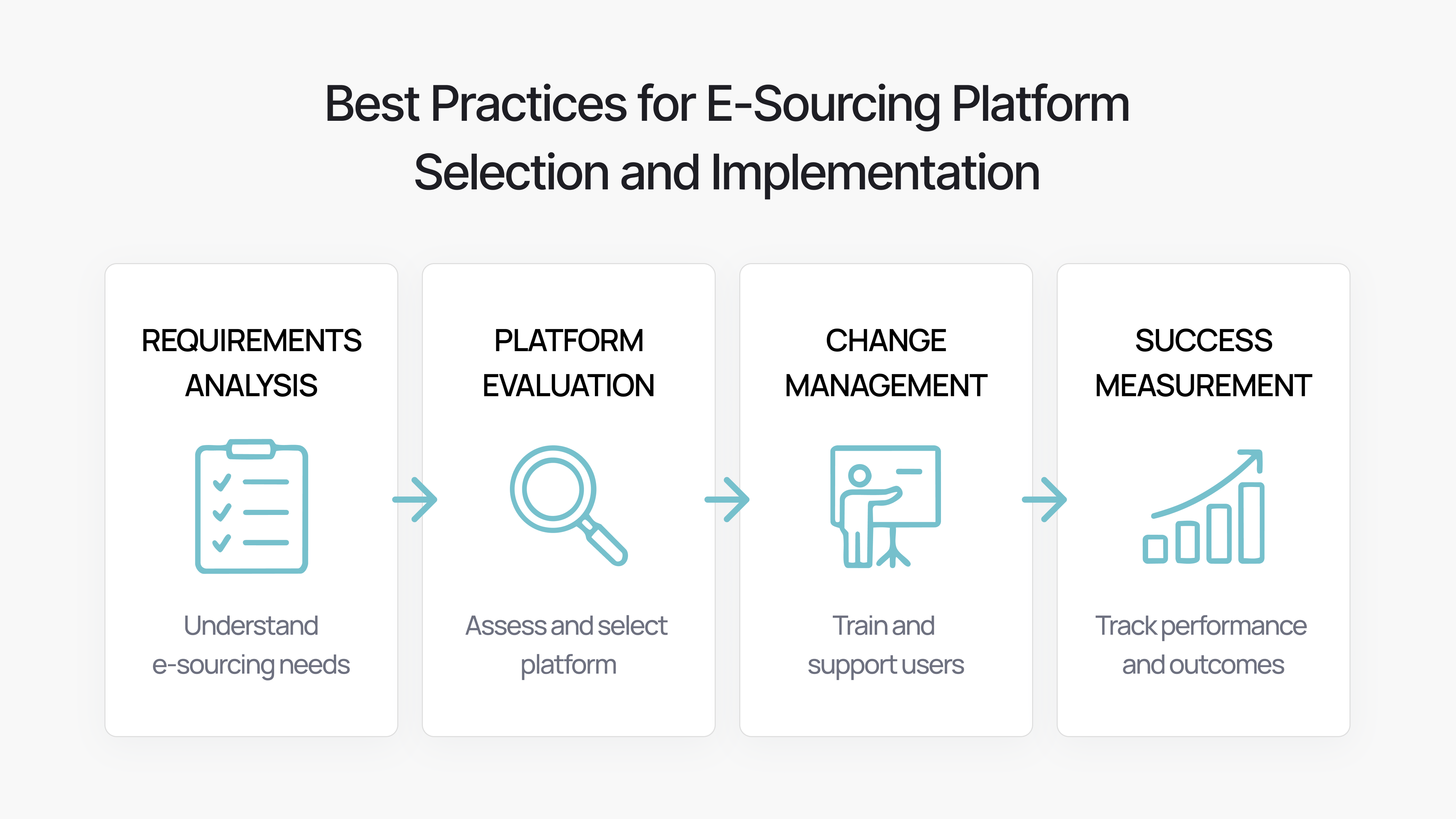 Best Practices for E-Sourcing Platform Selection and Implementation

REQUIREMENTS ANALYSIS

Understand e-sourcing needs

PLATFORM EVALUATION

Assess and select platform

CHANGE MANAGEMENT

Train and support users

SUCCESS MEASUREMENT

Track performance and outcomes